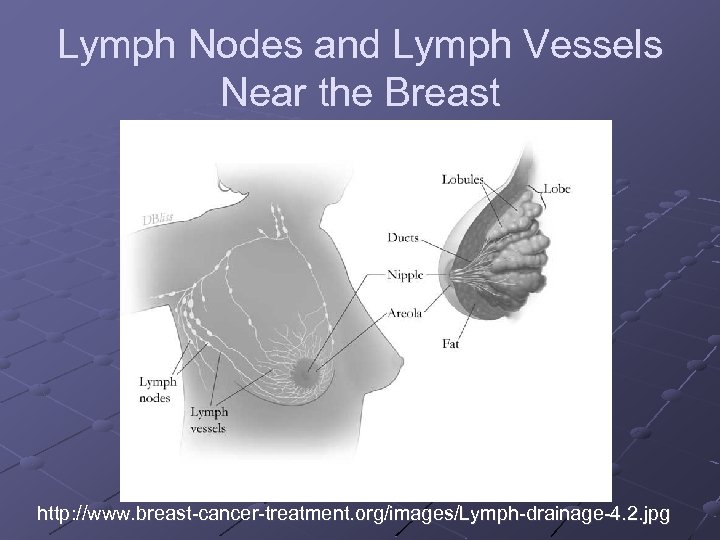 Lymph Nodes and Lymph Vessels Near the Breast

DBliss

Lobules

Lobe

Ducts

Nipple

Areola

Fat

Lymph nodes

Lymph vessels

http://www.breast-cancer-treatment.org/images/Lymph-drainage-4.2.jpg